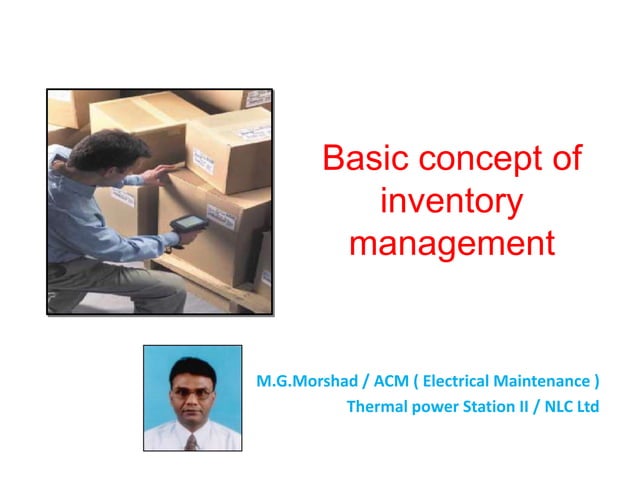 Basic concept of inventory management

M.G.Morshad / ACM ( Electrical Maintenance )
Thermal power Station II / NLC Ltd